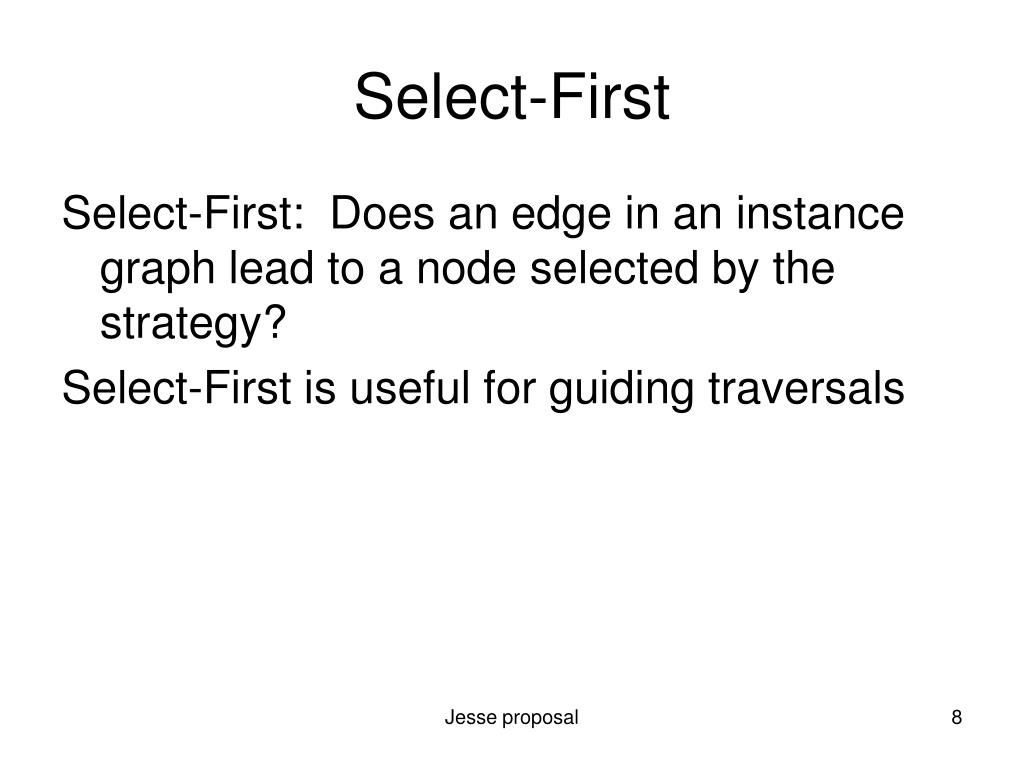 Select-First

Select-First: Does an edge in an instance graph lead to a node selected by the strategy?

Select-First is useful for guiding traversals

Jesse proposal

8